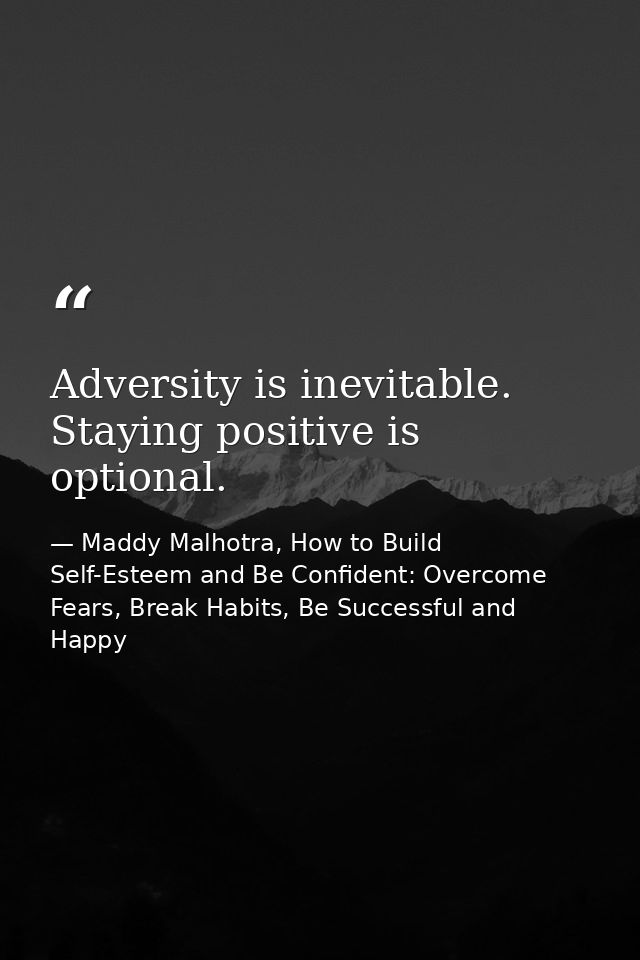 “

Adversity is inevitable. Staying positive is optional.

— Maddy Malhotra, How to Build Self-Esteem and Be Confident: Overcome Fears, Break Habits, Be Successful and Happy